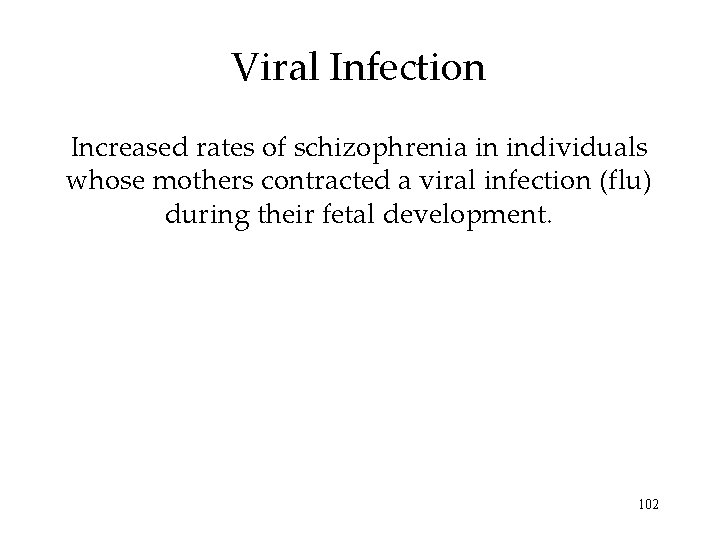 Viral Infection

Increased rates of schizophrenia in individuals whose mothers contracted a viral infection (flu) during their fetal development.

102